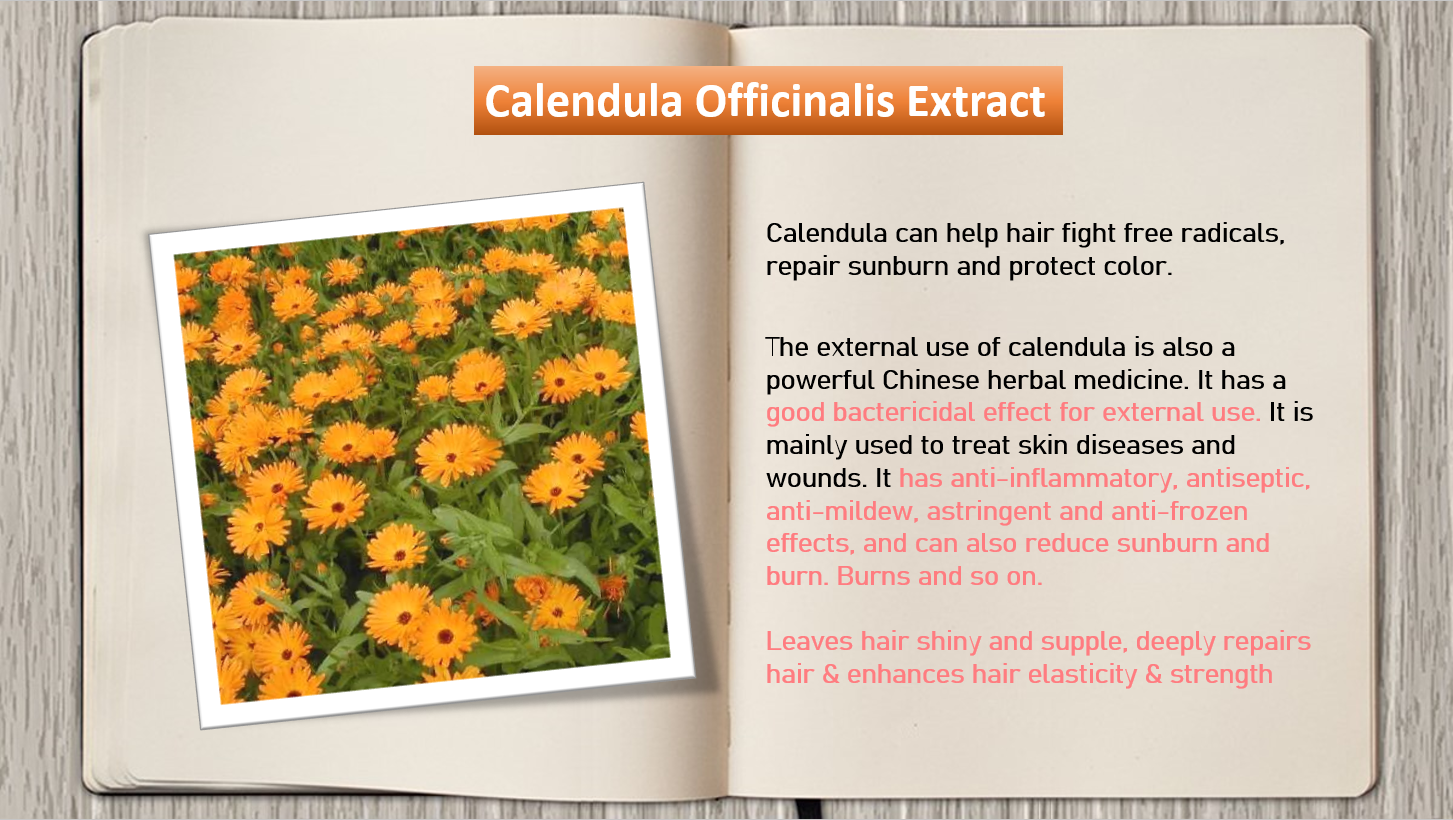 Calendula Officinalis Extract

Calendula can help hair fight free radicals, repair sunburn and protect color.

The external use of calendula is also a powerful Chinese herbal medicine. It has a good bactericidal effect for external use. It is mainly used to treat skin diseases and wounds. It has anti-inflammatory, antiseptic, anti-mildew, astringent and anti-frozen effects, and can also reduce sunburn and burn. Burns and so on.

Leaves hair shiny and supple, deeply repairs hair & enhances hair elasticity & strength